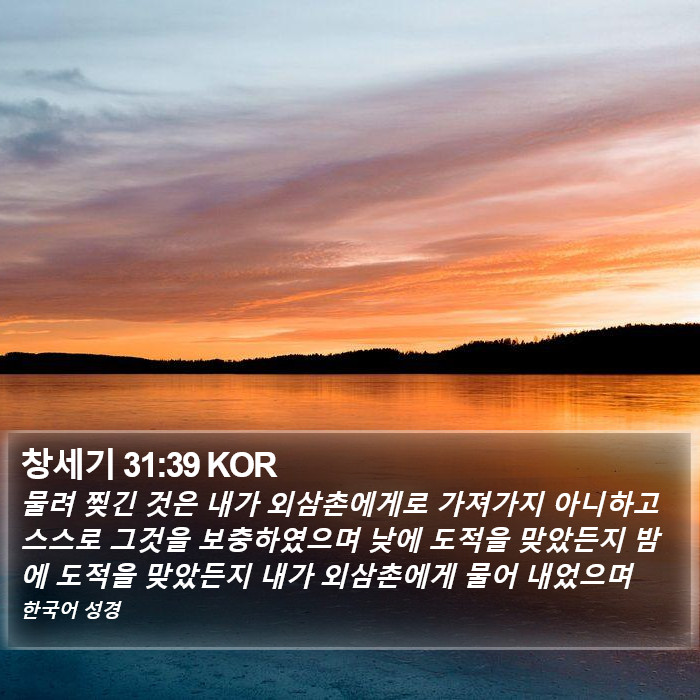 창세기 31:39 KOR

물려 찢긴 것은 내가 외삼촌에게로 가져가지 아니하고 스스로 그것을 보충하였으며 낮에 도적을 맞았든지 밤에 도적을 맞았든지 내가 외삼촌에게 물어 내었으며

한국어 성경